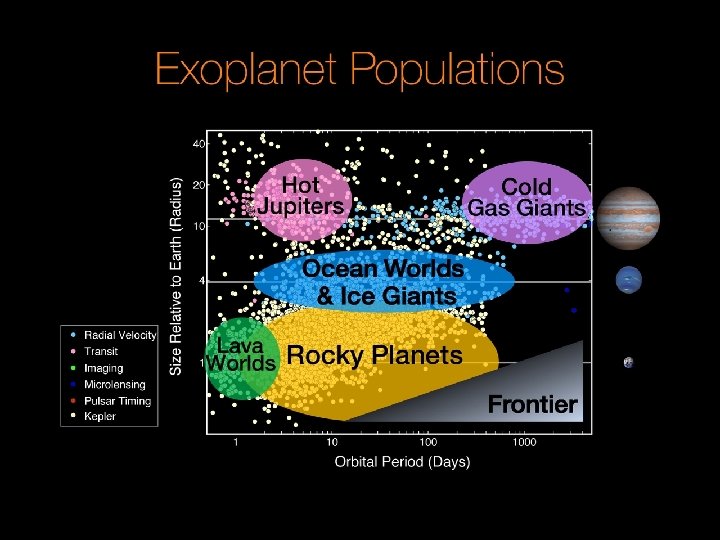 Exoplanet Populations

Size Relative to Earth (Radius)

40
20
10
4
1

Hot Jupiters

Cold Gas Giants

Ocean Worlds & Ice Giants

Lava Worlds

Rocky Planets

Frontier

1
10
100
1000

Orbital Period (Days)

Radial Velocity
Transit
Imaging
Microlensing
Pulsar Timing
Kepler